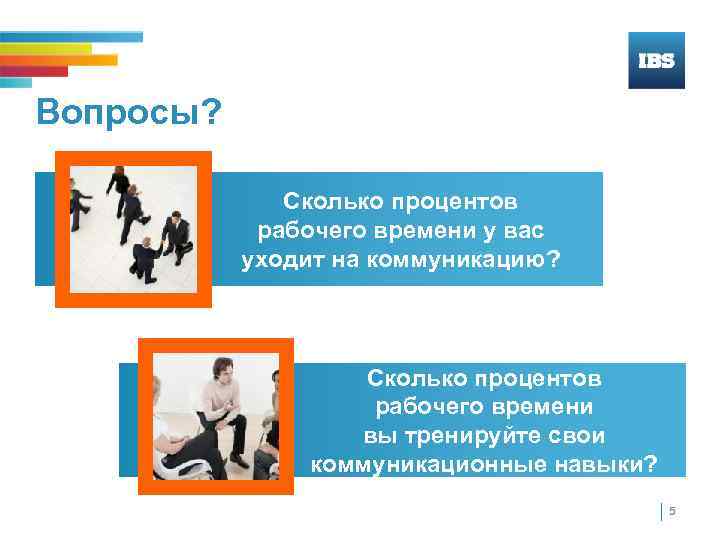 IBS

Вопросы?

Сколько процентов рабочего времени у вас уходит на коммуникацию?

Сколько процентов рабочего времени вы тренируйте свои коммуникационные навыки?

5